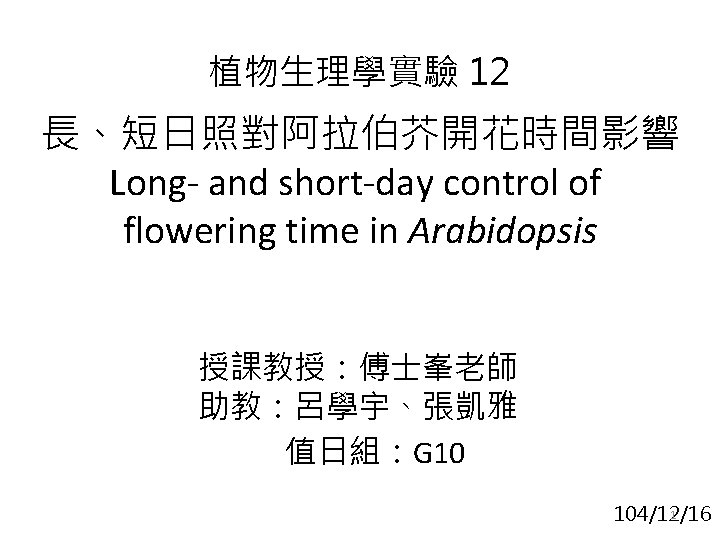 植物生理學實驗 12

長、短日照對阿拉伯芥開花時間影響

Long- and short-day control of flowering time in Arabidopsis

授課教授：傅士峯老師
助教：呂學宇、張凱雅
值日組：G10

104/12/16